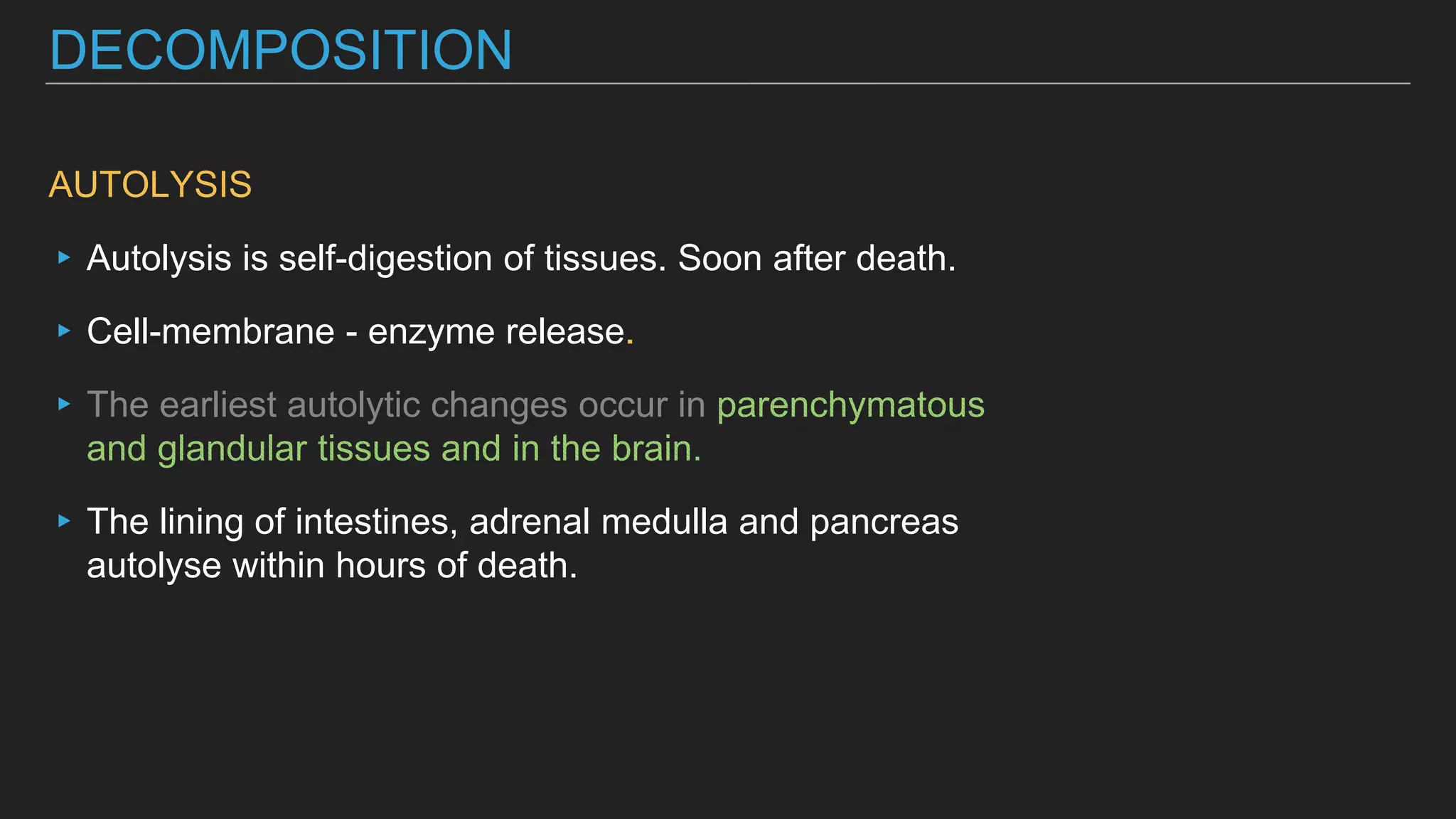 DECOMPOSITION

AUTOLYSIS

▸ Autolysis is self-digestion of tissues. Soon after death.

▸ Cell-membrane - enzyme release.

▸ The earliest autolytic changes occur in parenchymatous and glandular tissues and in the brain.

▸ The lining of intestines, adrenal medulla and pancreas autolyse within hours of death.